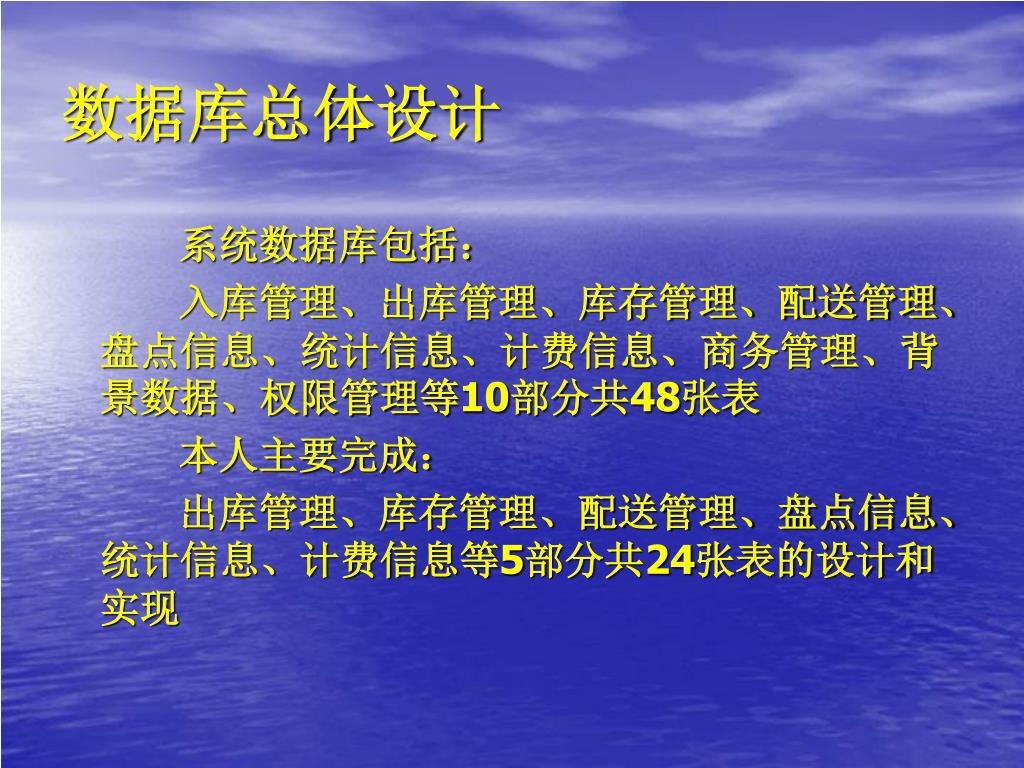 数据库总体设计

系统数据库包括：

入库管理、出库管理、库存管理、配送管理、盘点信息、统计信息、计费信息、商务管理、背景数据、权限管理等10部分共48张表

本人主要完成：

出库管理、库存管理、配送管理、盘点信息、统计信息、计费信息等5部分共24张表的设计和实现